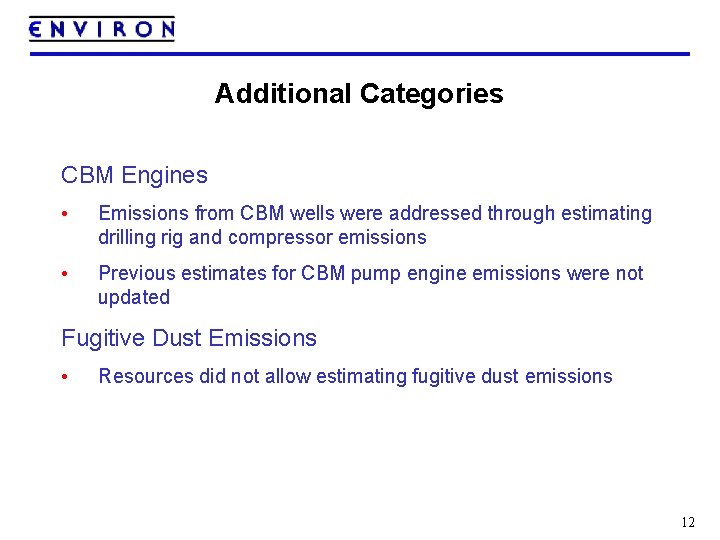 ENVIRON

Additional Categories

CBM Engines

• Emissions from CBM wells were addressed through estimating drilling rig and compressor emissions

• Previous estimates for CBM pump engine emissions were not updated

Fugitive Dust Emissions

• Resources did not allow estimating fugitive dust emissions

12